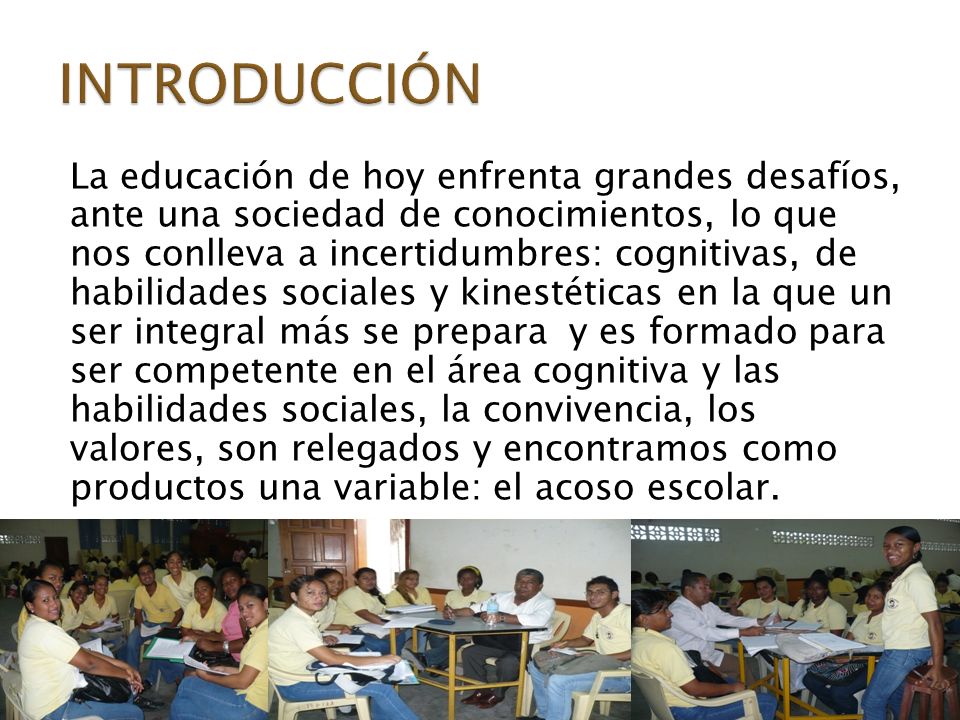 INTRODUCCIÓN

La educación de hoy enfrenta grandes desafíos, ante una sociedad de conocimientos, lo que nos conlleva a incertidumbres: cognitivas, de habilidades sociales y kinestéticas en la que un ser integral más se prepara y es formado para ser competente en el área cognitiva y las habilidades sociales, la convivencia, los valores, son relegados y encontramos como productos una variable: el acoso escolar.